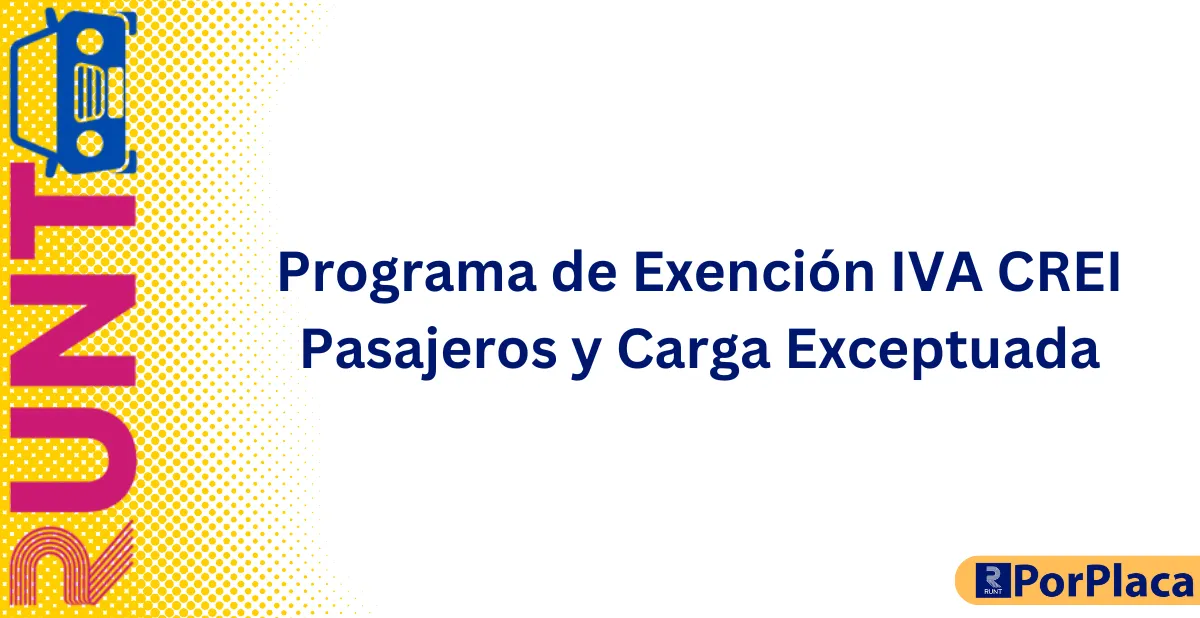 RUNT

Programa de Exención IVA CREI Pasajeros y Carga Exceptuada

RUNT PorPlaca